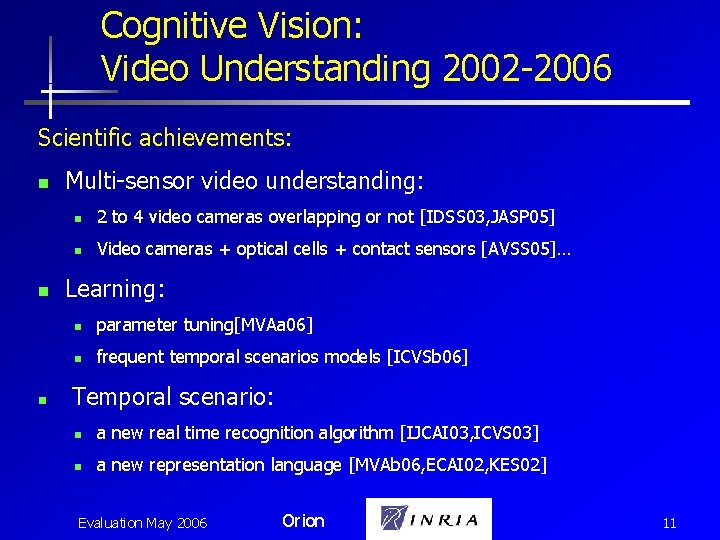 Cognitive Vision:
Video Understanding 2002-2006

Scientific achievements:

- Multi-sensor video understanding:
  - 2 to 4 video cameras overlapping or not [IDSS03,JASP05]
  - Video cameras + optical cells + contact sensors [AVSS05]...
- Learning:
  - parameter tuning[MVAa06]
  - frequent temporal scenarios models [ICVSb06]
- Temporal scenario:
  - a new real time recognition algorithm [IJCAI03,ICVS03]
  - a new representation language [MVAb06,ECAI02,KES02]

Evaluation May 2006 Orion INRIA 11